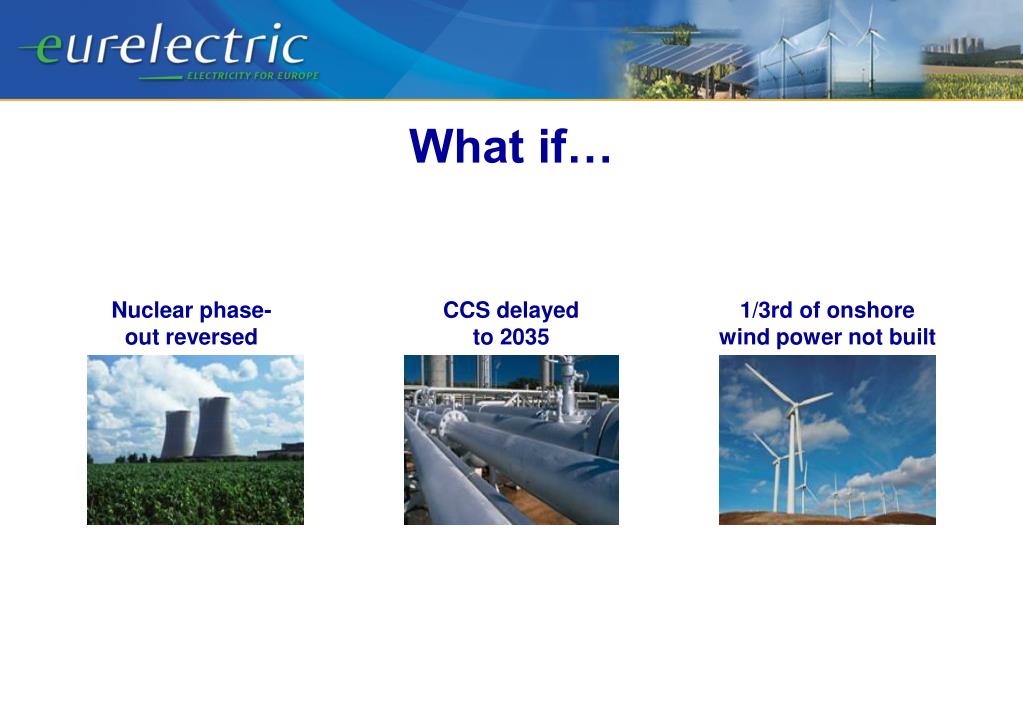 eurelectric
ELECTRICITY FOR EUROPE

What if…

Nuclear phase-out reversed

CCS delayed to 2035

1/3rd of onshore wind power not built